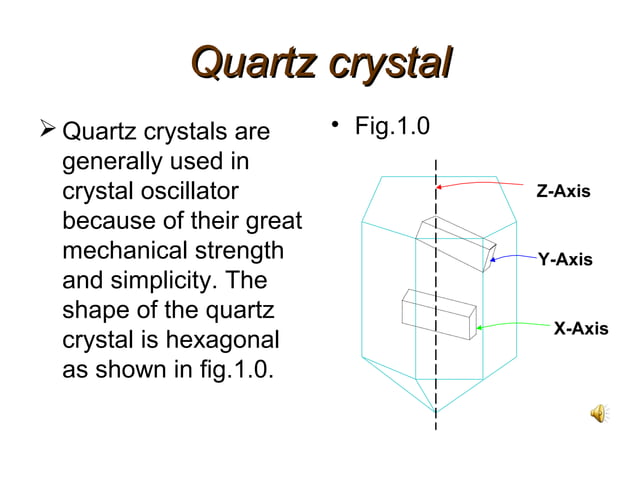 Quartz crystal

➢ Quartz crystals are generally used in crystal oscillator because of their great mechanical strength and simplicity. The shape of the quartz crystal is hexagonal as shown in fig.1.0.

• Fig.1.0

Z-Axis

Y-Axis

X-Axis